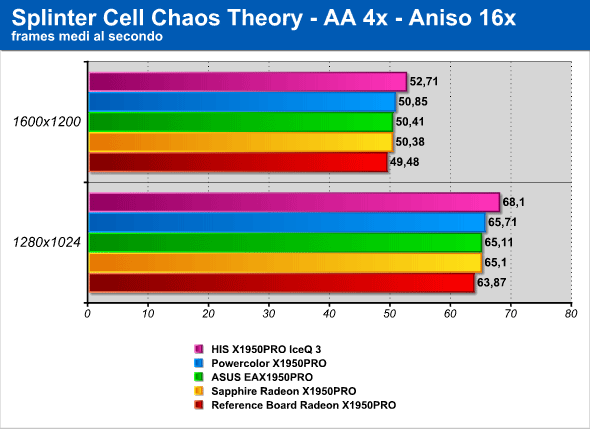 Splinter Cell Chaos Theory - AA 4x - Aniso 16x
frames medi al secondo

1600x1200
52,71
50,85
50,41
50,38
49,48

1280x1024
68,1
65,71
65,11
65,1
63,87

0 10 20 30 40 50 60 70 80

HIS X1950PRO IceQ 3
Powercolor X1950PRO
ASUS EAX1950PRO
Sapphire Radeon X1950PRO
Reference Board Radeon X1950PRO